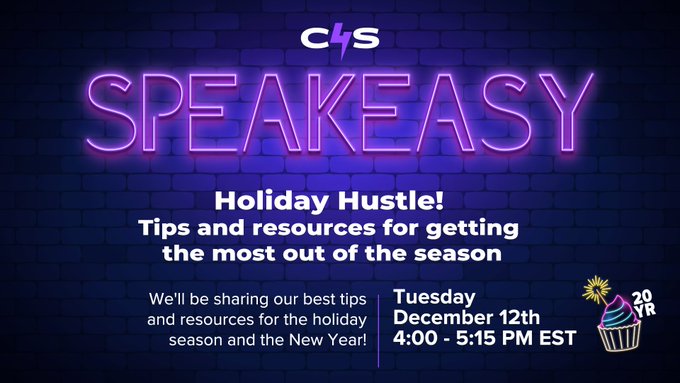 C4S

SPEAKEASY

Holiday Hustle!
Tips and resources for getting the most out of the season

We'll be sharing our best tips and resources for the holiday season and the New Year!

Tuesday
December 12th
4:00 - 5:15 PM EST

20 YR